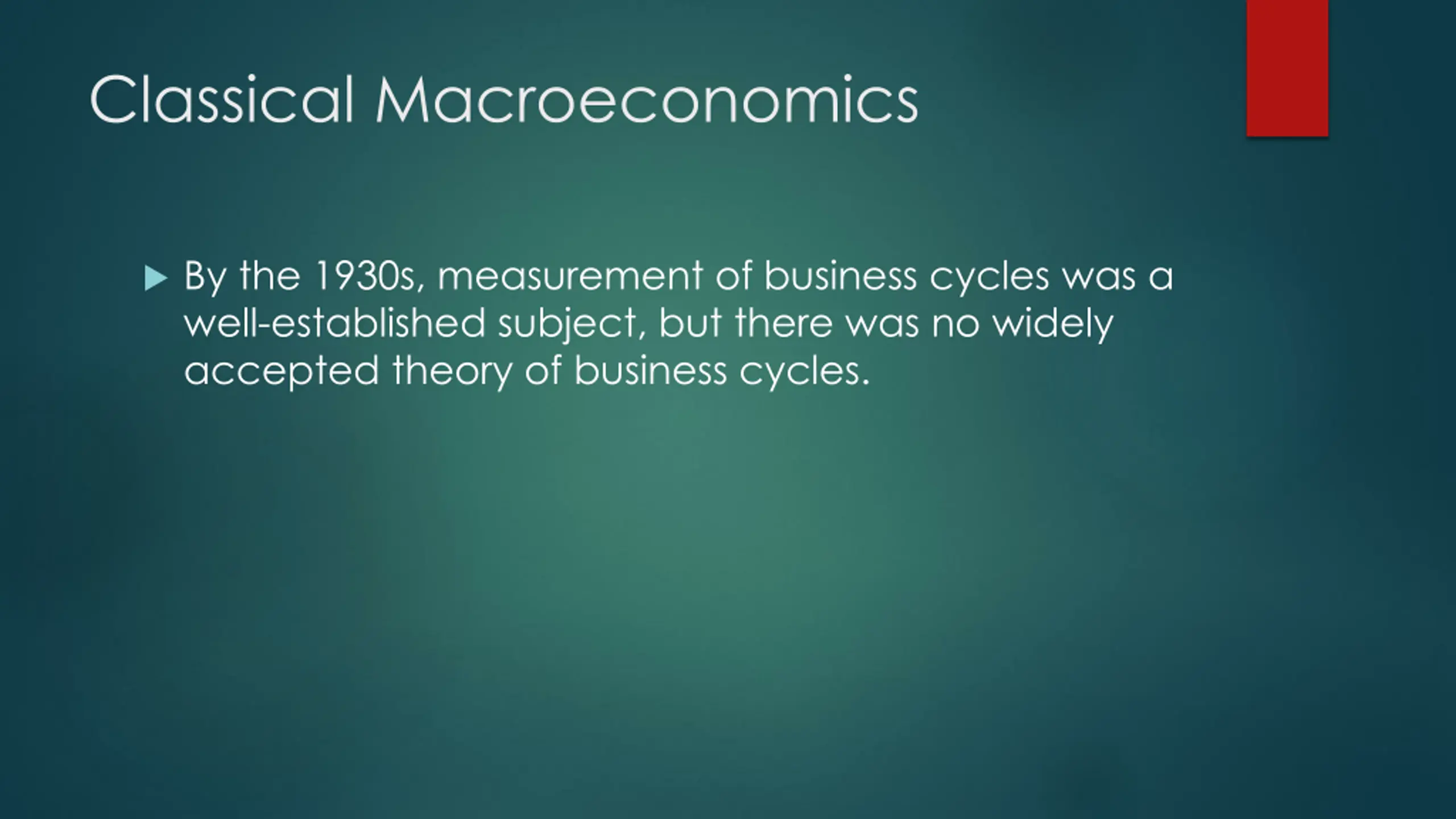 Classical Macroeconomics

By the 1930s, measurement of business cycles was a well-established subject, but there was no widely accepted theory of business cycles.